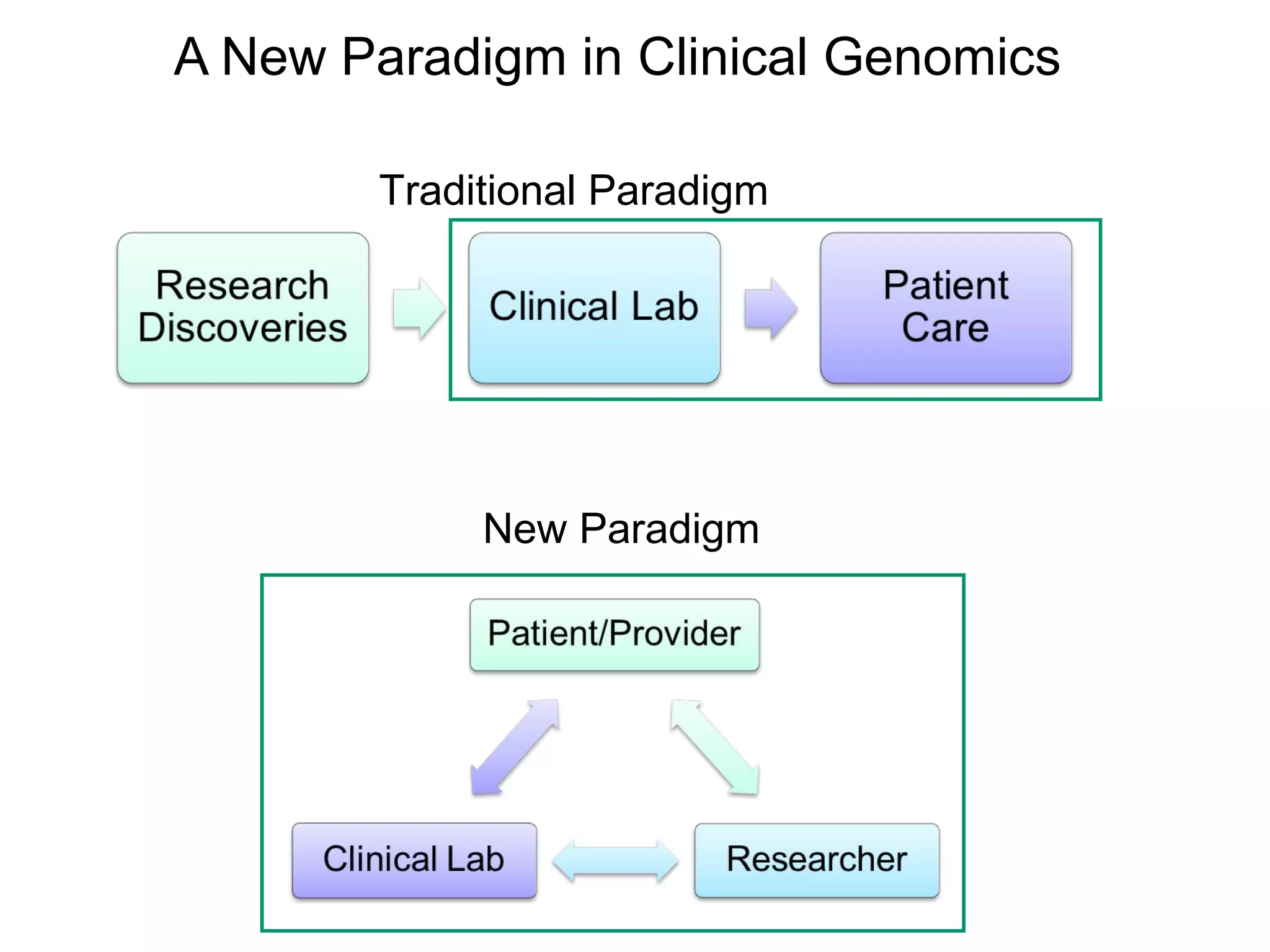 A New Paradigm in Clinical Genomics

Traditional Paradigm

Research Discoveries

Clinical Lab

Patient Care

New Paradigm

Patient/Provider

Clinical Lab

Researcher